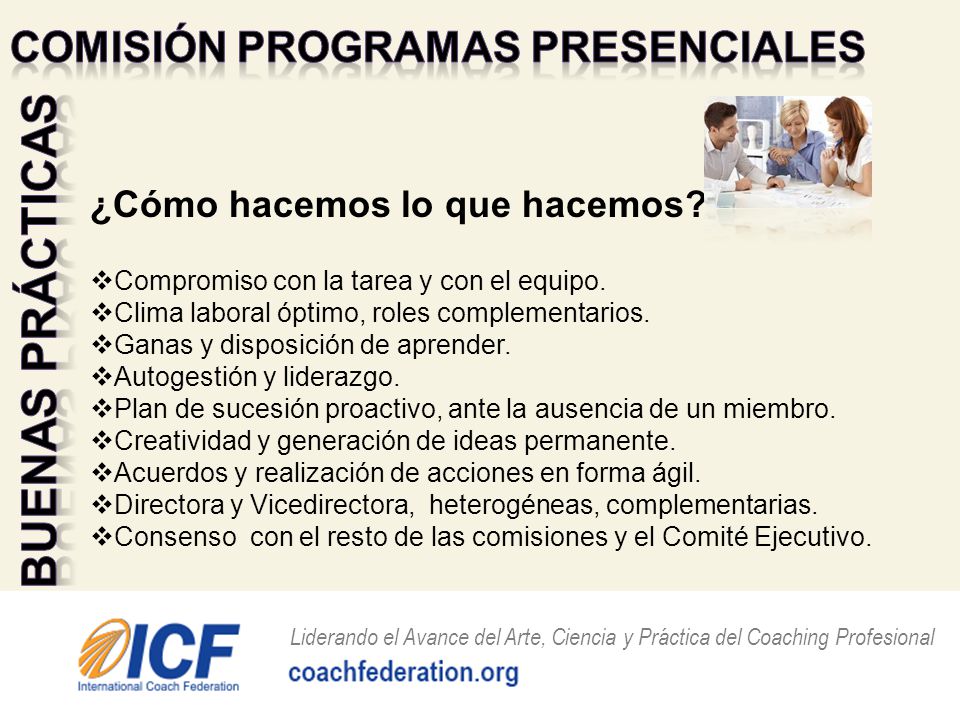 COMISIÓN PROGRAMAS PRESENCIALES

BUENAS PRÁCTICAS

¿Cómo hacemos lo que hacemos?

❖Compromiso con la tarea y con el equipo.
❖Clima laboral óptimo, roles complementarios.
❖Ganas y disposición de aprender.
❖Autogestión y liderazgo.
❖Plan de sucesión proactivo, ante la ausencia de un miembro.
❖Creatividad y generación de ideas permanente.
❖Acuerdos y realización de acciones en forma ágil.
❖Directora y Vicedirectora, heterogéneas, complementarias.
❖Consenso con el resto de las comisiones y el Comité Ejecutivo.

ICF
International Coach Federation

Liderando el Avance del Arte, Ciencia y Práctica del Coaching Profesional
coachfederation.org